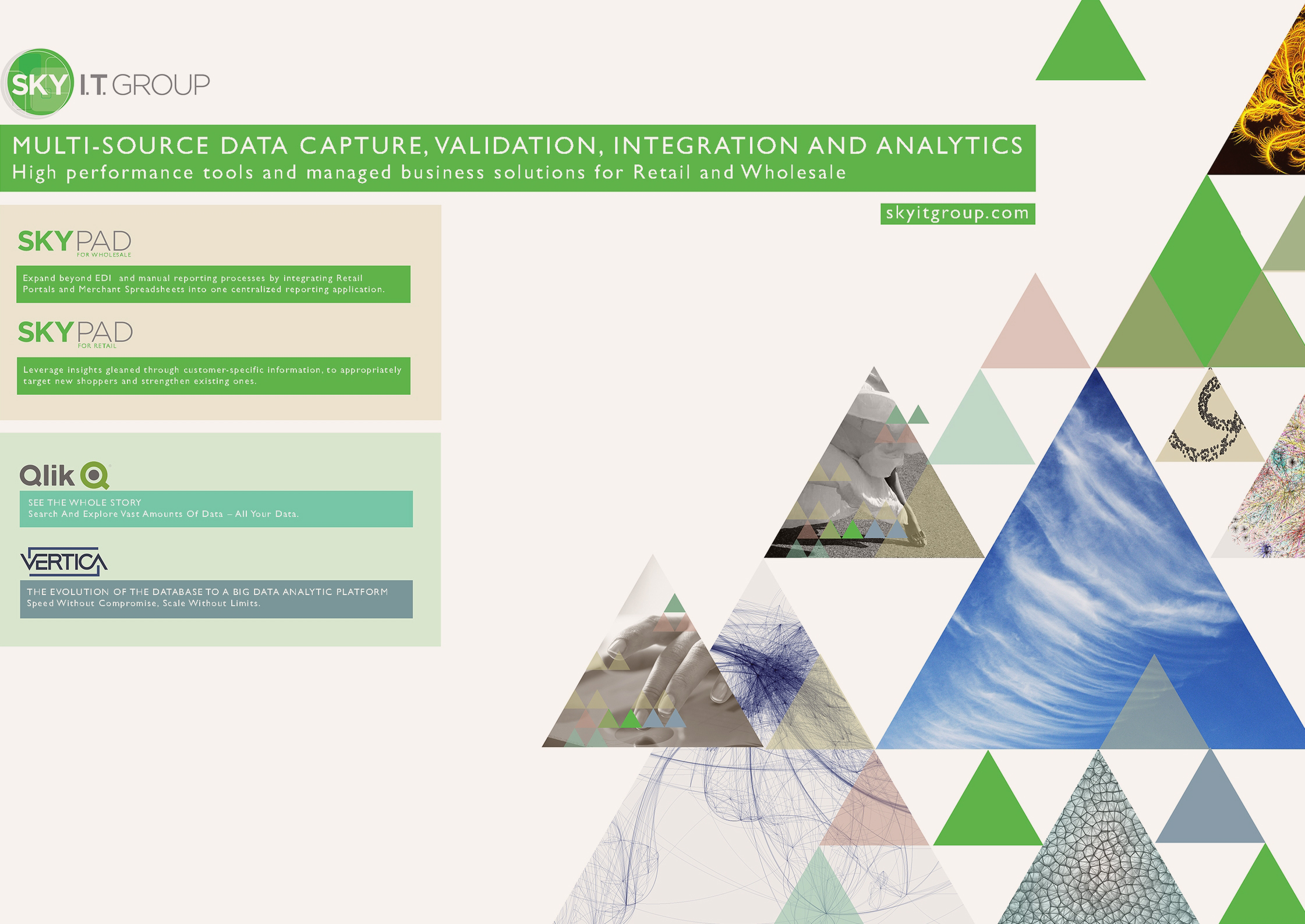 SKY I.T. GROUP

MULTI-SOURCE DATA CAPTURE, VALIDATION, INTEGRATION AND ANALYTICS
High performance tools and managed business solutions for Retail and Wholesale

skyitgroup.com

SKYPAD
FOR WHOLESALE

Expand beyond EDI and manual reporting processes by integrating Retail Portals and Merchant Spreadsheets into one centralized reporting application.

SKYPAD
FOR RETAIL

Leverage insights gleaned through customer-specific information, to appropriately target new shoppers and strengthen existing ones.

Qlik

SEE THE WHOLE STORY
Search And Explore Vast Amounts Of Data – All Your Data.

VERTICA

THE EVOLUTION OF THE DATABASE TO A BIG DATA ANALYTIC PLATFORM
Speed Without Compromise, Scale Without Limits.